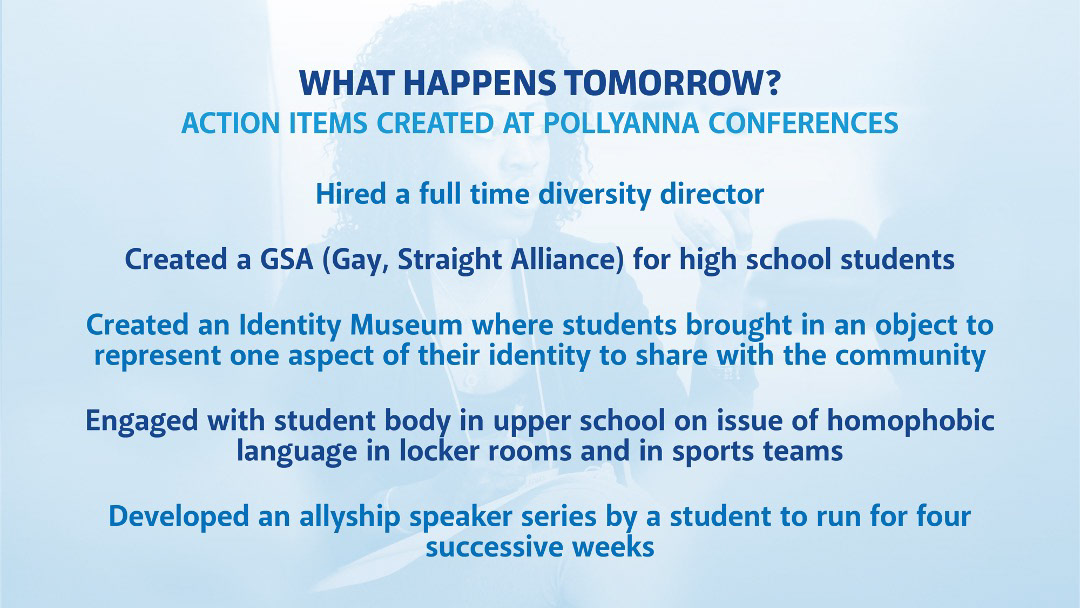 WHAT HAPPENS TOMORROW?
ACTION ITEMS CREATED AT POLLYANNA CONFERENCES

Hired a full time diversity director

Created a GSA (Gay, Straight Alliance) for high school students

Created an Identity Museum where students brought in an object to represent one aspect of their identity to share with the community

Engaged with student body in upper school on issue of homophobic language in locker rooms and in sports teams

Developed an allyship speaker series by a student to run for four successive weeks